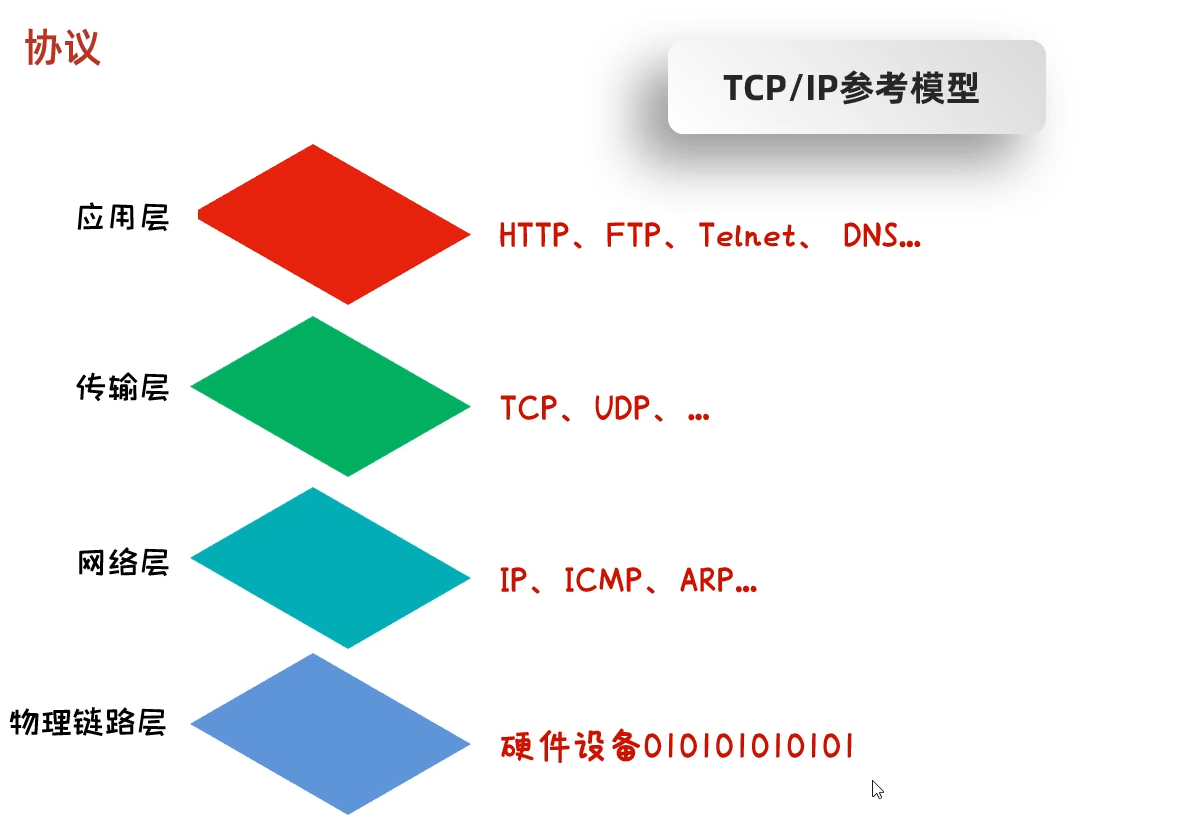 协议

TCP/IP参考模型

应用层

HTTP、FTP、Telnet、 DNS…

传输层

TCP、UDP、…

网络层

IP、ICMP、ARP…

物理链路层

硬件设备010101010101